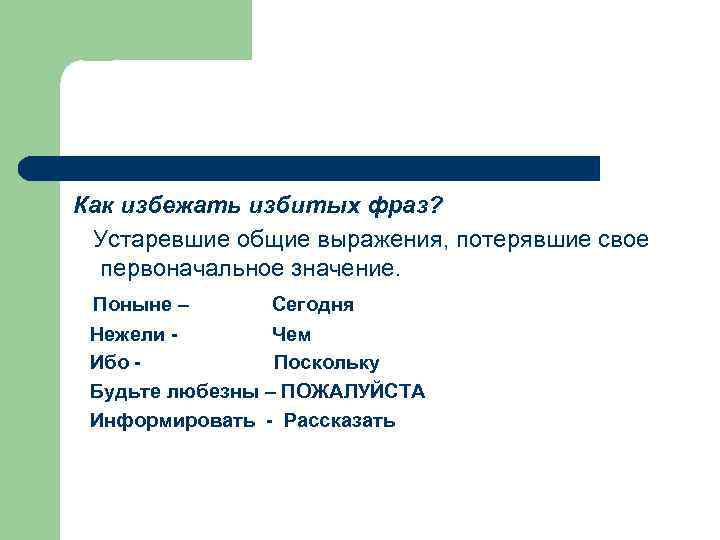 Как избежать избитых фраз?

Устаревшие общие выражения, потерявшие свое первоначальное значение.

Поныне – Сегодня
Нежели - Чем
Ибо - Поскольку
Будьте любезны – ПОЖАЛУЙСТА
Информировать - Рассказать